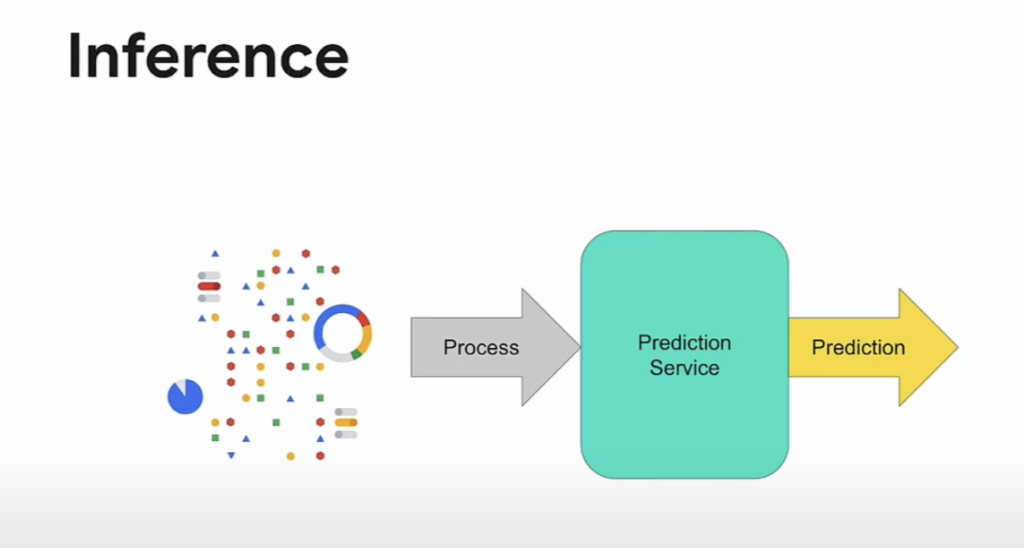 Inference

Process

Prediction Service

Prediction